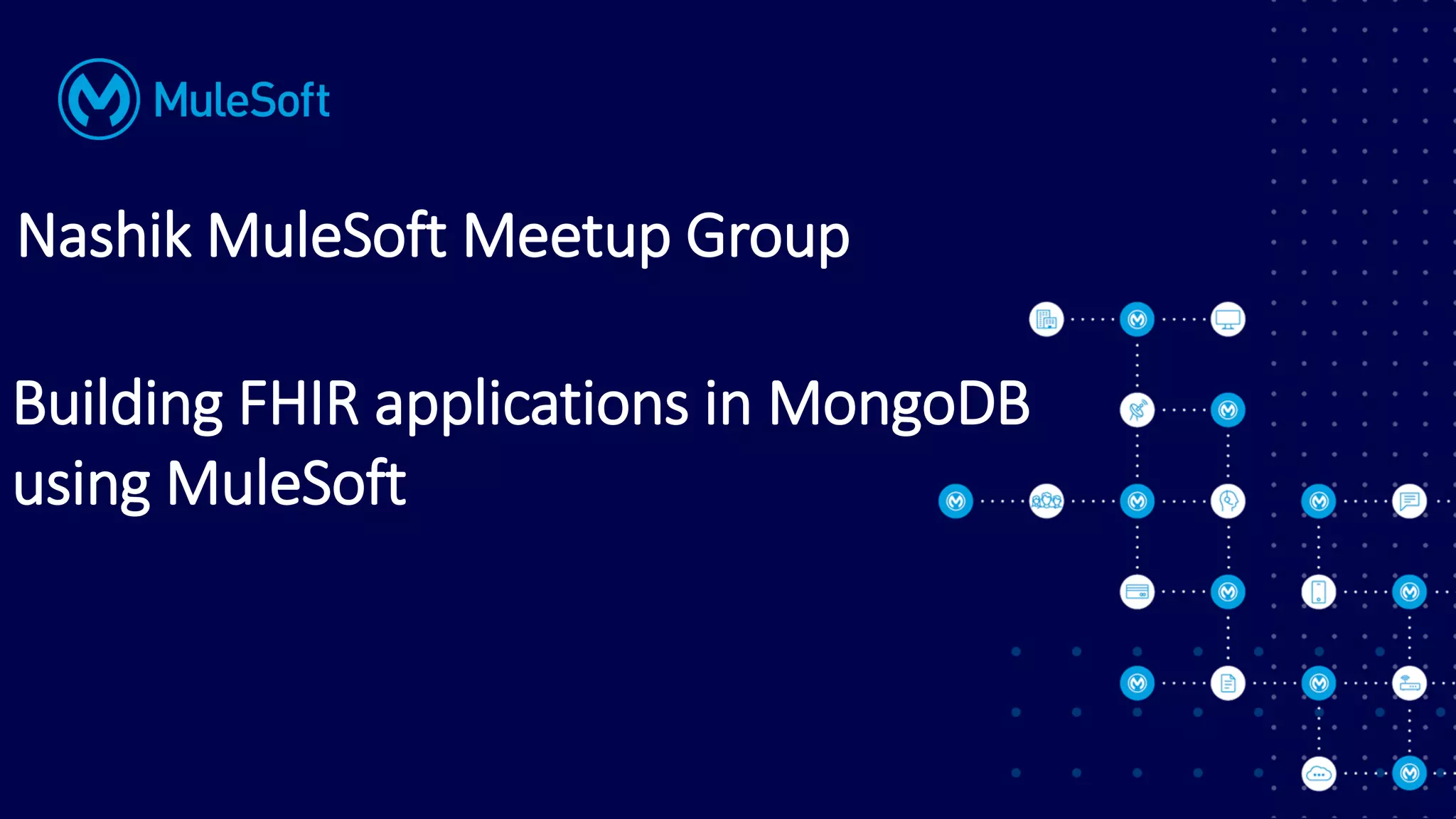 MuleSoft

Nashik MuleSoft Meetup Group

Building FHIR applications in MongoDB using MuleSoft